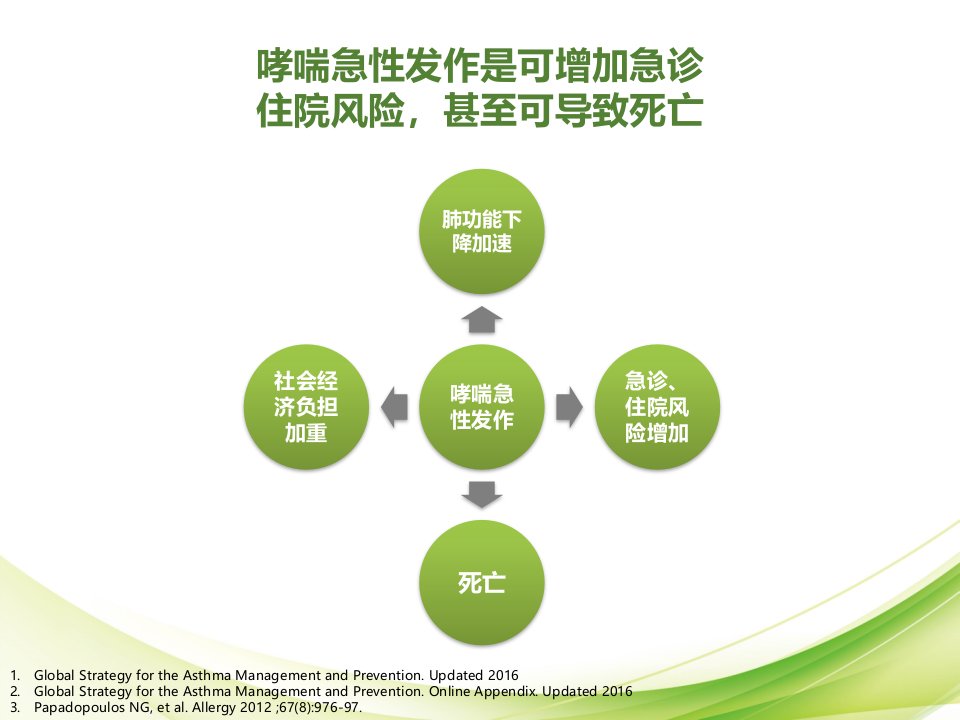 哮喘急性发作是可增加急诊住院风险，甚至可导致死亡

肺功能下降加速

社会经济负担加重

哮喘急性发作

急诊、住院风险增加

死亡

1. Global Strategy for the Asthma Management and Prevention. Updated 2016
2. Global Strategy for the Asthma Management and Prevention. Online Appendix. Updated 2016
3. Papadopoulos NG, et al. Allergy 2012 ;67(8):976-97.